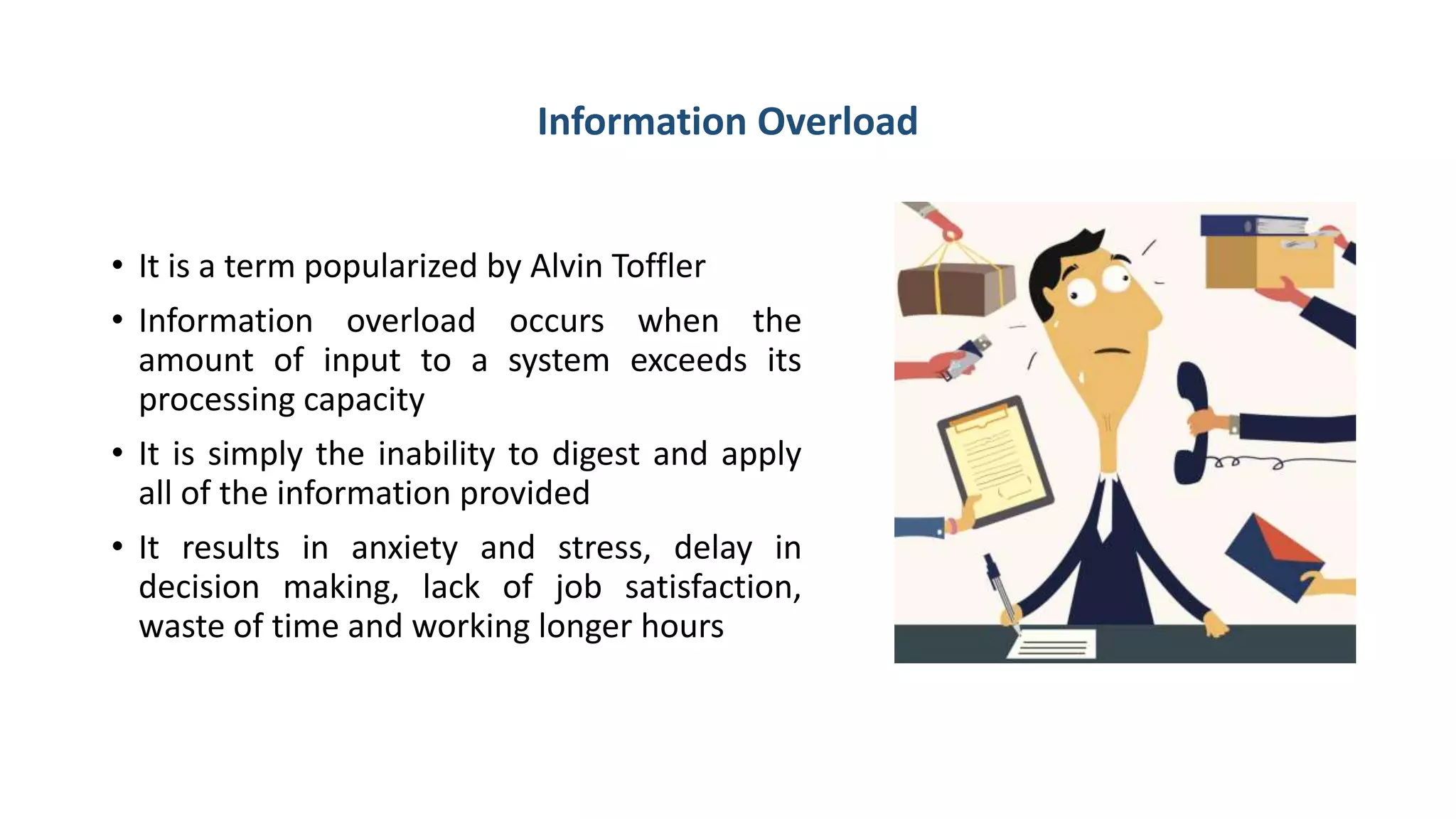 Information Overload

• It is a term popularized by Alvin Toffler

• Information overload occurs when the amount of input to a system exceeds its processing capacity

• It is simply the inability to digest and apply all of the information provided

• It results in anxiety and stress, delay in decision making, lack of job satisfaction, waste of time and working longer hours